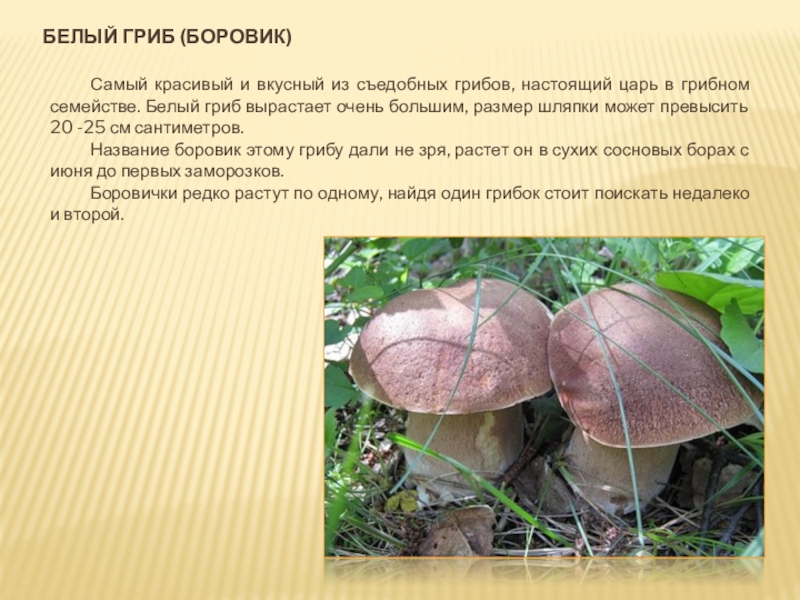 БЕЛЫЙ ГРИБ (БОРОВИК)

Самый красивый и вкусный из съедобных грибов, настоящий царь в грибном семействе. Белый гриб вырастает очень большим, размер шляпки может превысить 20 -25 см сантиметров.

Название боровик этому грибу дали не зря, растет он в сухих сосновых борах с июня до первых заморозков.

Боровички редко растут по одному, найдя один грибок стоит поискать недалеко и второй.